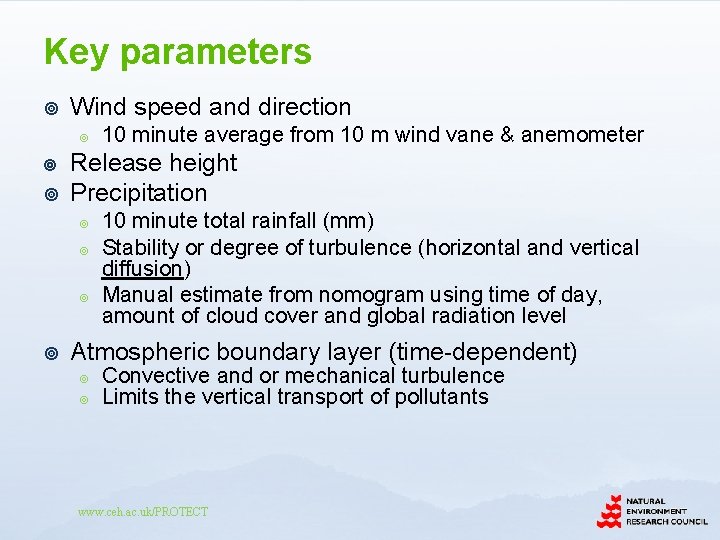 Key parameters

Wind speed and direction

10 minute average from 10 m wind vane & anemometer

Release height

Precipitation

10 minute total rainfall (mm)

Stability or degree of turbulence (horizontal and vertical diffusion)

Manual estimate from nomogram using time of day, amount of cloud cover and global radiation level

Atmospheric boundary layer (time-dependent)

Convective and or mechanical turbulence

Limits the vertical transport of pollutants

www.ceh.ac.uk/PROTECT

NATURAL ENVIRONMENT RESEARCH COUNCIL